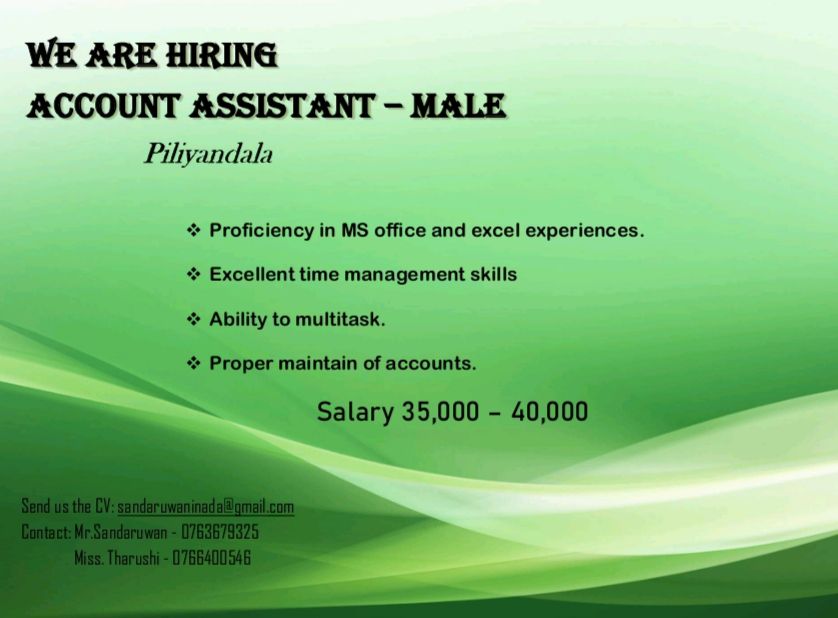 WE ARE HIRING
ACCOUNT ASSISTANT – MALE

Piliyandala

❖ Proficiency in MS office and excel experiences.

❖ Excellent time management skills

❖ Ability to multitask.

❖ Proper maintain of accounts.

Salary 35,000 – 40,000

Send us the CV: sandaruwaninada@gmail.com
Contact: Mr.Sandaruwan - 0763679325
Miss. Tharushi - 0766400546